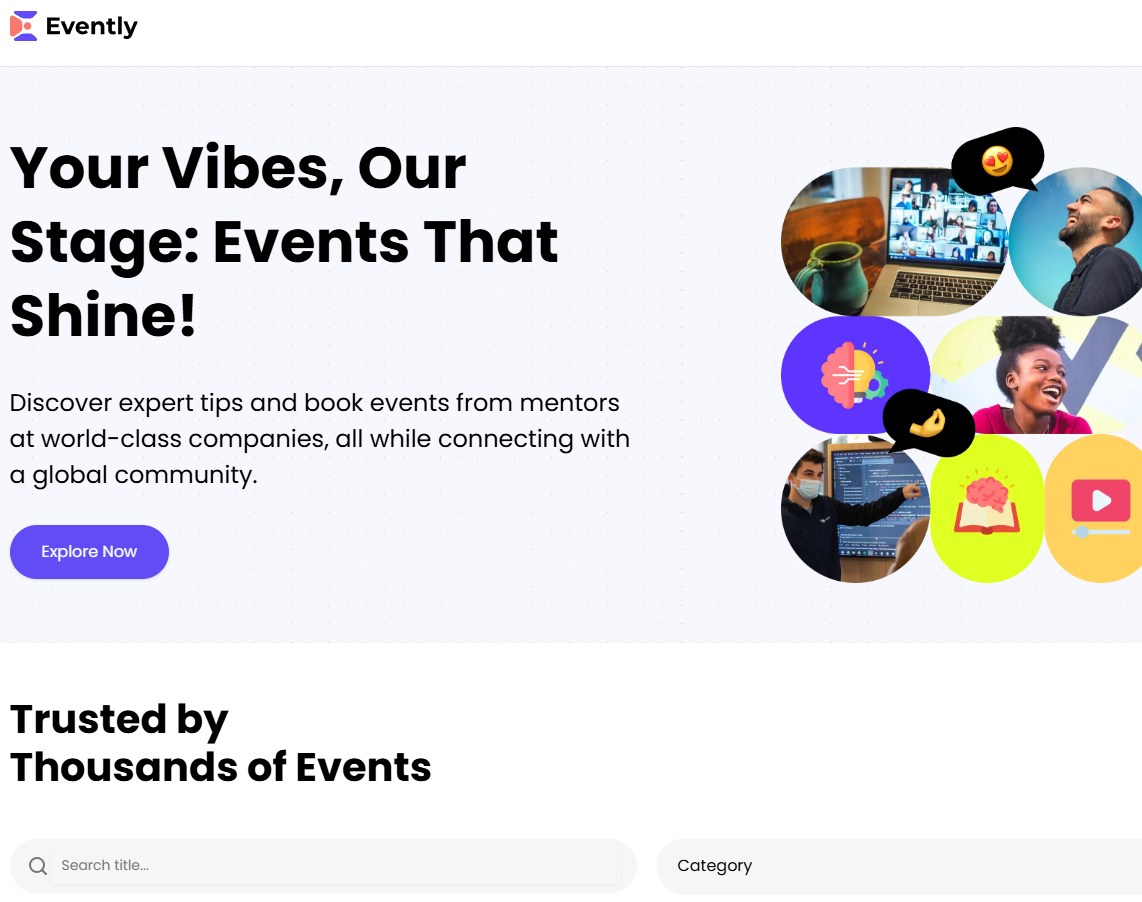 Evently

Your Vibes, Our Stage: Events That Shine!

Discover expert tips and book events from mentors at world-class companies, all while connecting with a global community.

Explore Now

Trusted by Thousands of Events

Search title...

Category